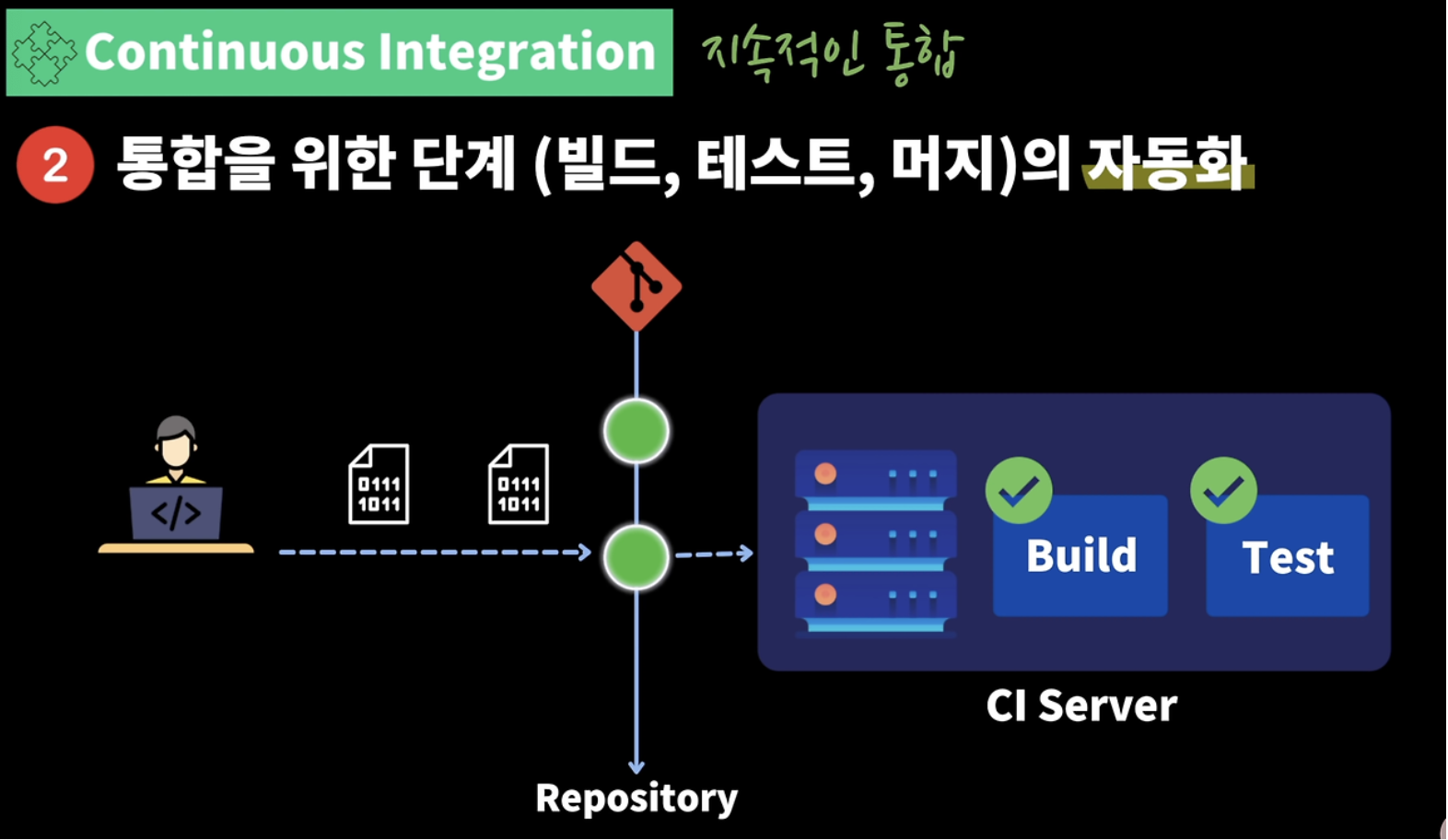 Continuous Integration 지속적인 통합

2 통합을 위한 단계 (빌드, 테스트, 머지)의 자동화

</>

0111
1011

0111
1011

Build

Test

CI Server

Repository